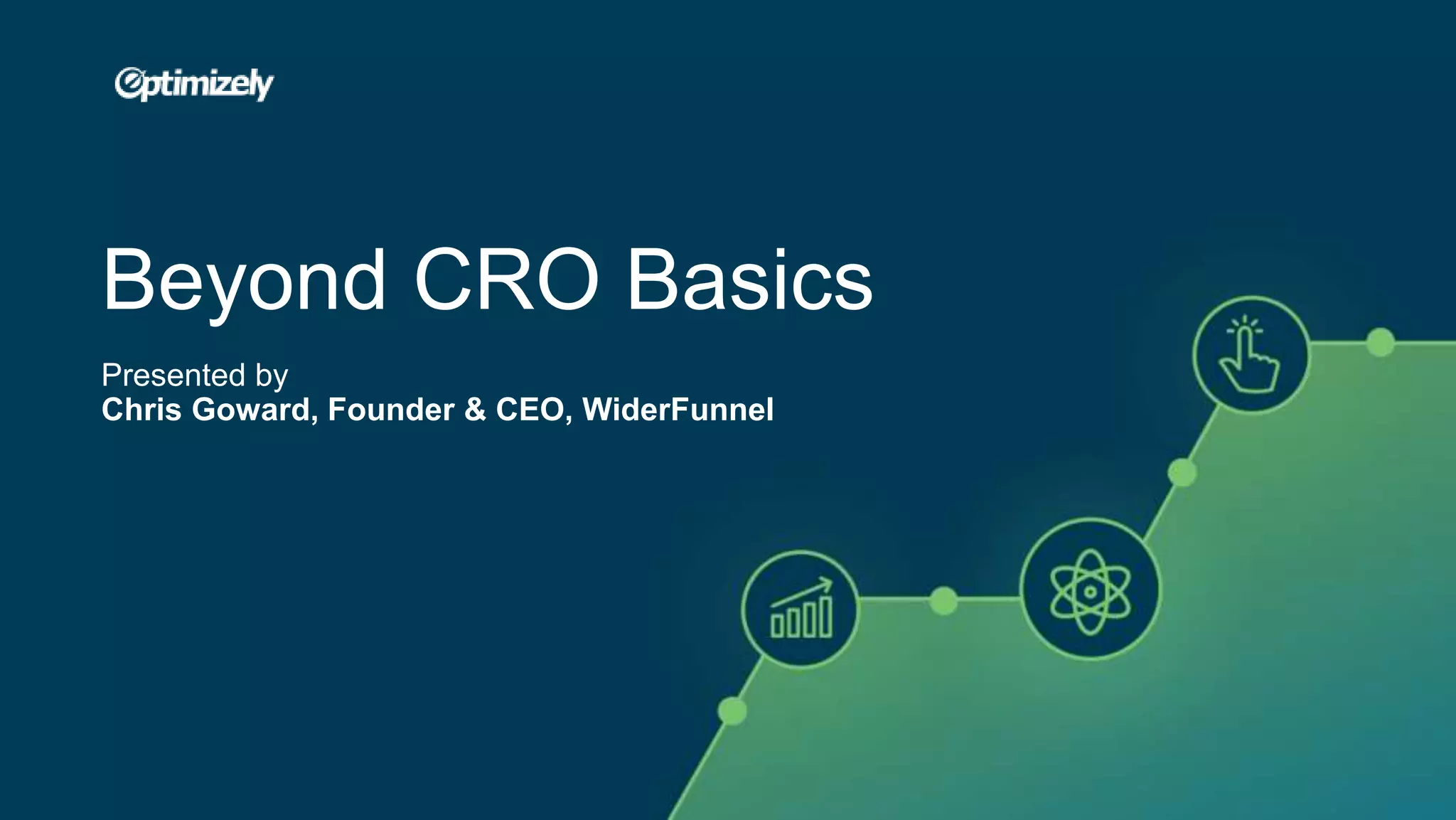 Optimizely

Beyond CRO Basics

Presented by
Chris Goward, Founder & CEO, WiderFunnel